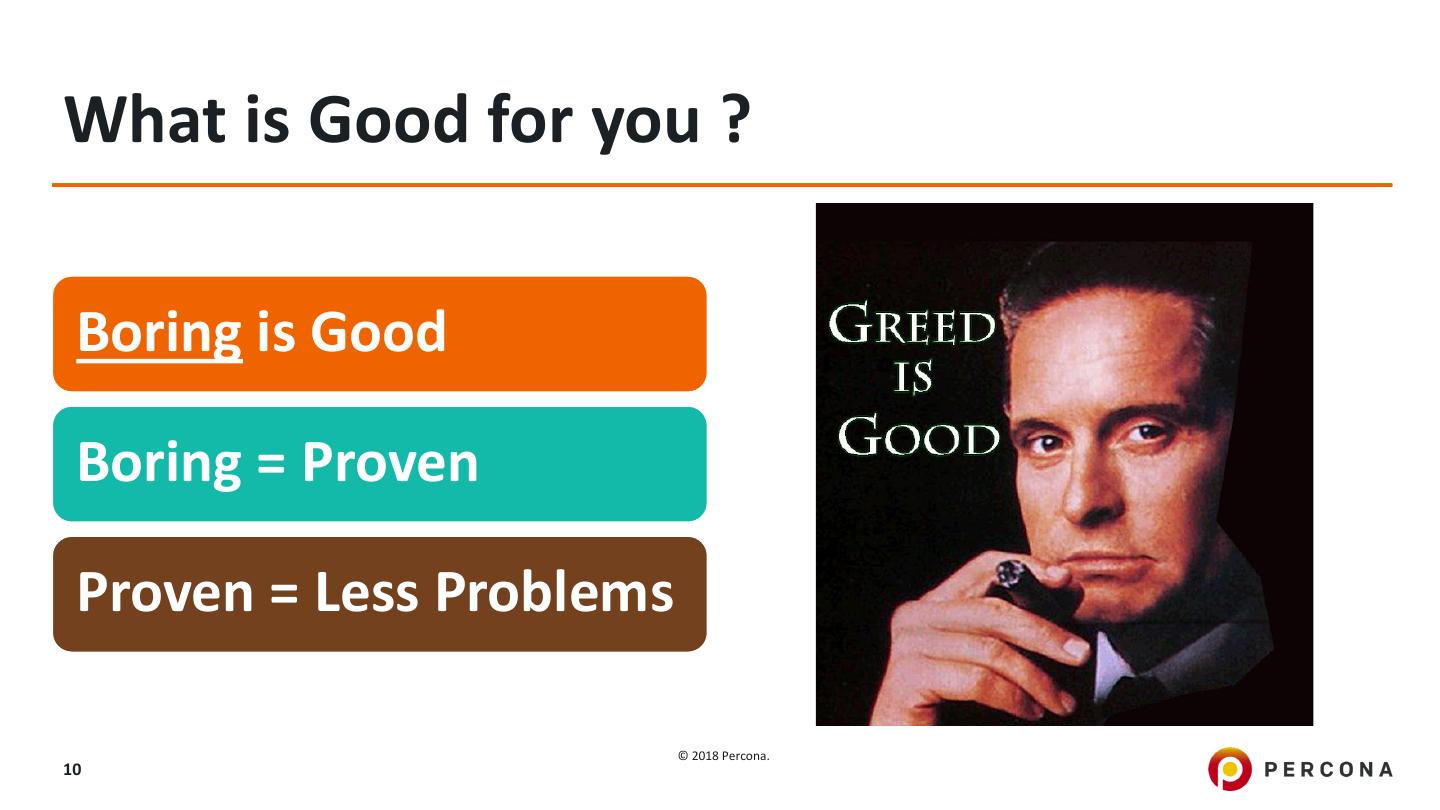 What is Good for you ?

Boring is Good

Boring = Proven

Proven = Less Problems

GREED IS GOOD

10

© 2018 Percona.

PERCONA